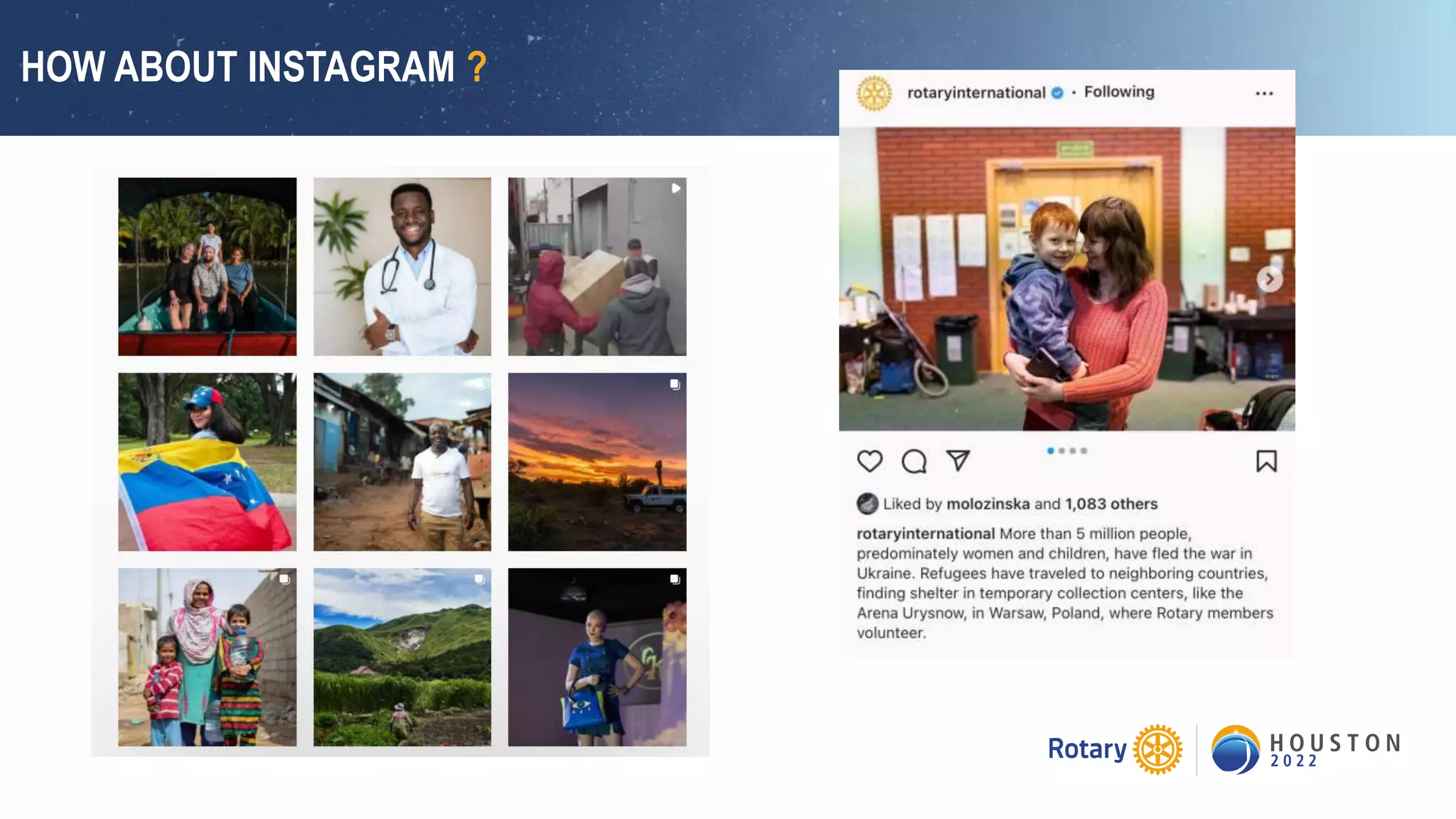 HOW ABOUT INSTAGRAM ?

rotaryinternational • Following

...

Liked by molozinska and 1,083 others

rotaryinternational More than 5 million people, predominately women and children, have fled the war in Ukraine. Refugees have traveled to neighboring countries, finding shelter in temporary collection centers, like the Arena Urysnow, in Warsaw, Poland, where Rotary members volunteer.

Rotary

HOUSTON 2022